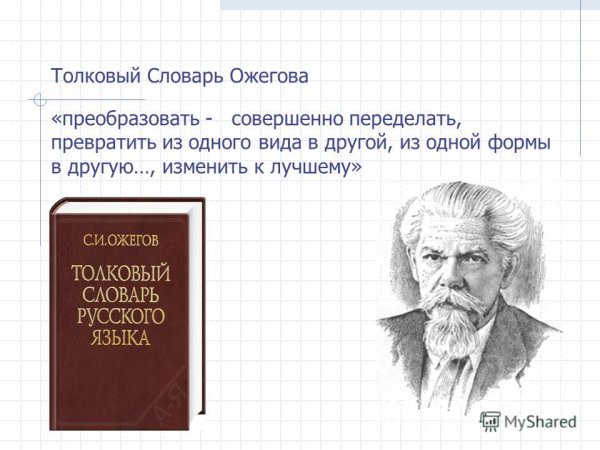 Толковый Словарь Ожегова

«преобразовать - совершенно переделать, превратить из одного вида в другой, из одной формы в другую…, изменить к лучшему»

С.И.ОЖЕГОВ

ТОЛКОВЫЙ СЛОВАРЬ РУССКОГО ЯЗЫКА

А-Я

MyShared